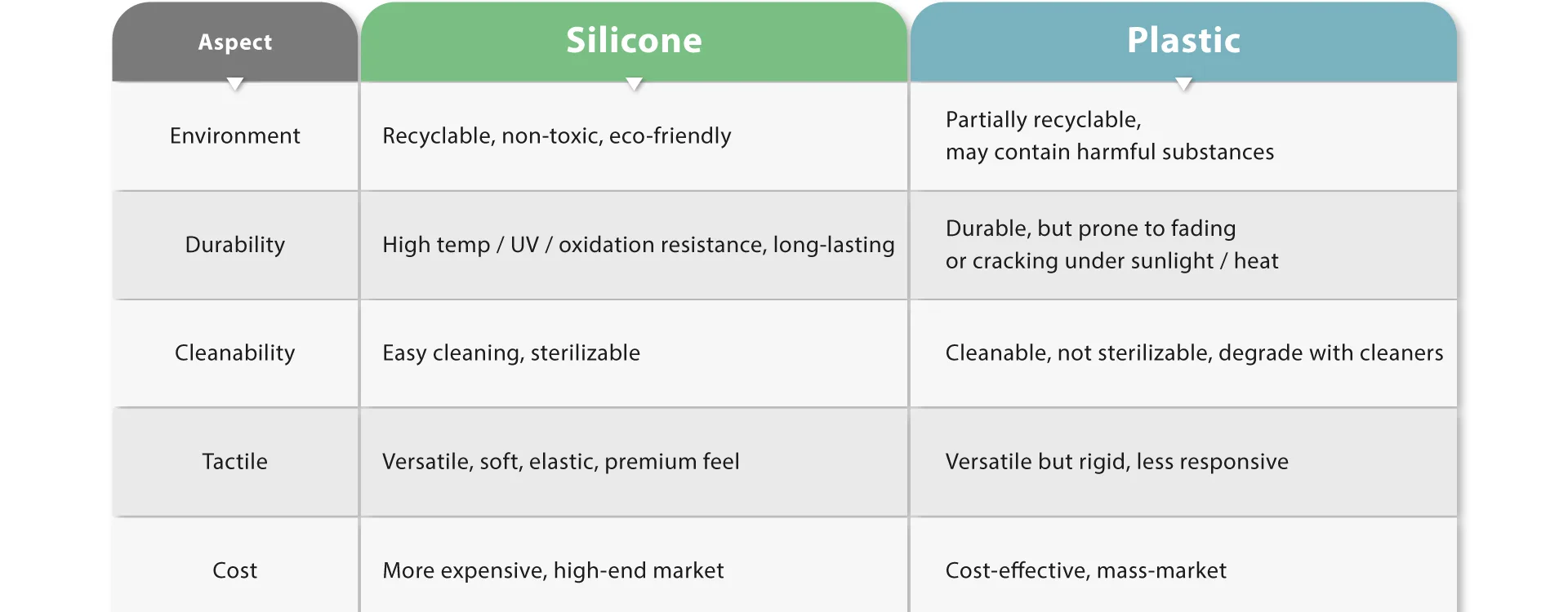 | Aspect | Silicone | Plastic |
|---|---|---|
| Environment | Recyclable, non-toxic, eco-friendly | Partially recyclable, may contain harmful substances |
| Durability | High temp / UV / oxidation resistance, long-lasting | Durable, but prone to fading or cracking under sunlight / heat |
| Cleanability | Easy cleaning, sterilizable | Cleanable, not sterilizable, degrade with cleaners |
| Tactile | Versatile, soft, elastic, premium feel | Versatile but rigid, less responsive |
| Cost | More expensive, high-end market | Cost-effective, mass-market |